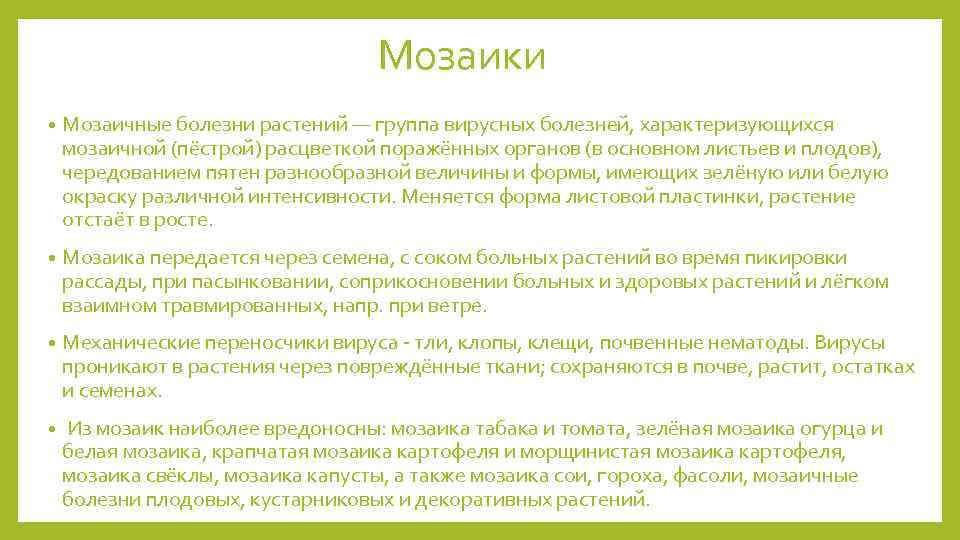 Мозаики

• Мозаичные болезни растений — группа вирусных болезней, характеризующихся мозаичной (пёстрой) расцветкой поражённых органов (в основном листьев и плодов), чередованием пятен разнообразной величины и формы, имеющих зелёную или белую окраску различной интенсивности. Меняется форма листовой пластинки, растение отстаёт в росте.

• Мозаика передается через семена, с соком больных растений во время пикировки рассады, при пасынковании, соприкосновении больных и здоровых растений и лёгком взаимном травмированных, напр. при ветре.

• Механические переносчики вируса - тли, клопы, клещи, почвенные нематоды. Вирусы проникают в растения через повреждённые ткани; сохраняются в почве, растит, остатках и семенах.

• Из мозаик наиболее вредоносны: мозаика табака и томата, зелёная мозаика огурца и белая мозаика, крапчатая мозаика картофеля и морщинистая мозаика картофеля, мозаика свёклы, мозаика капусты, а также мозаика сои, гороха, фасоли, мозаичные болезни плодовых, кустарниковых и декоративных растений.